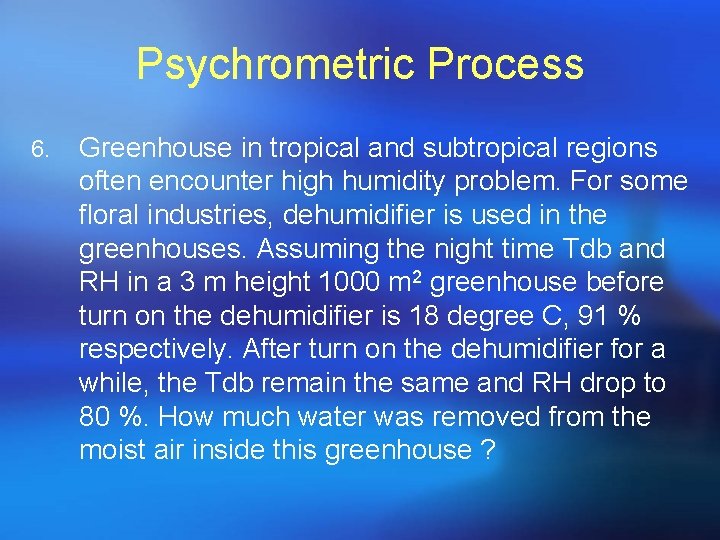 Psychrometric Process

6. Greenhouse in tropical and subtropical regions often encounter high humidity problem. For some floral industries, dehumidifier is used in the greenhouses. Assuming the night time Tdb and RH in a 3 m height 1000 $m^2$ greenhouse before turn on the dehumidifier is 18 degree C, 91 % respectively. After turn on the dehumidifier for a while, the Tdb remain the same and RH drop to 80 %. How much water was removed from the moist air inside this greenhouse ?